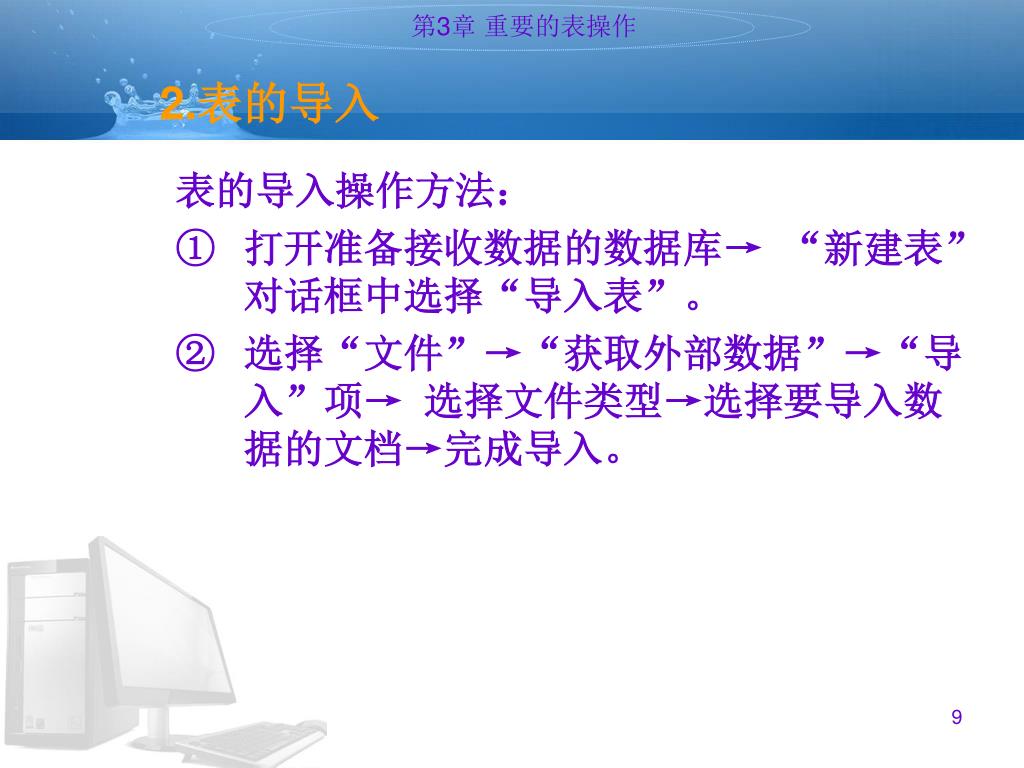 第3章 重要的表操作

2.表的导入

表的导入操作方法：

① 打开准备接收数据的数据库→ “新建表”对话框中选择“导入表”。

② 选择“文件”→“获取外部数据”→“导入”项→ 选择文件类型→选择要导入数据的文档→完成导入。

9